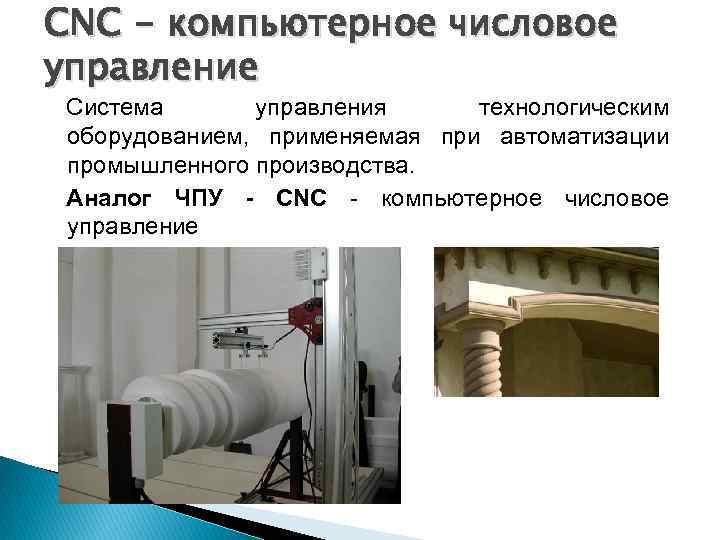 CNC – компьютерное числовое управление

Система управления технологическим оборудованием, применяемая при автоматизации промышленного производства.

Аналог ЧПУ - CNC - компьютерное числовое управление